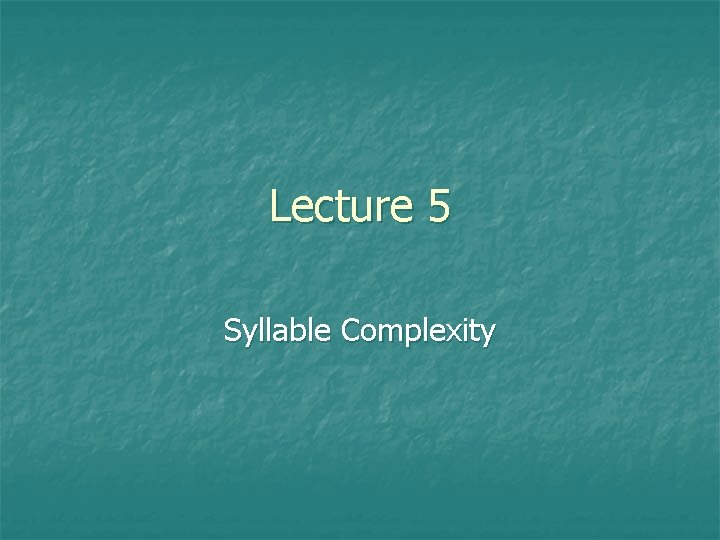 Lecture 5

Syllable Complexity